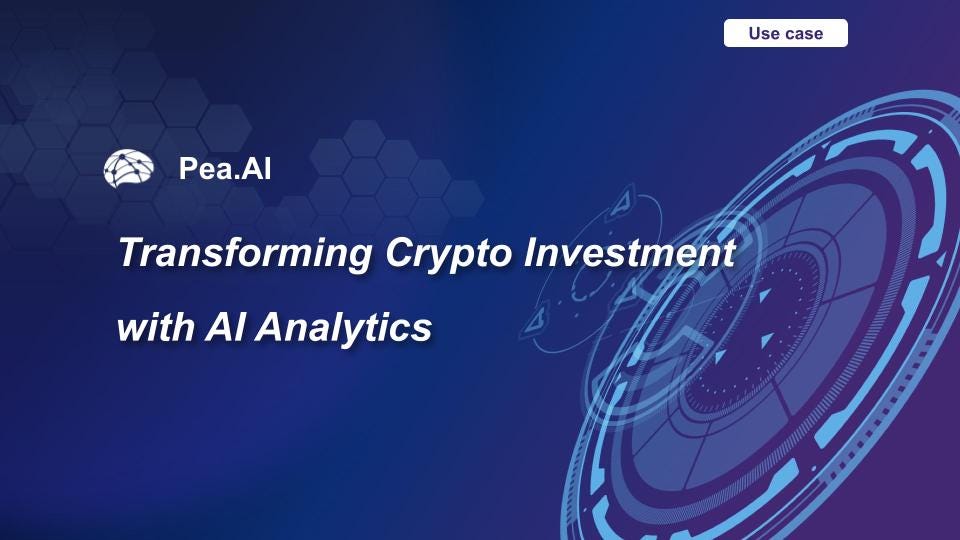 Use case

Pea.AI

Transforming Crypto Investment with AI Analytics